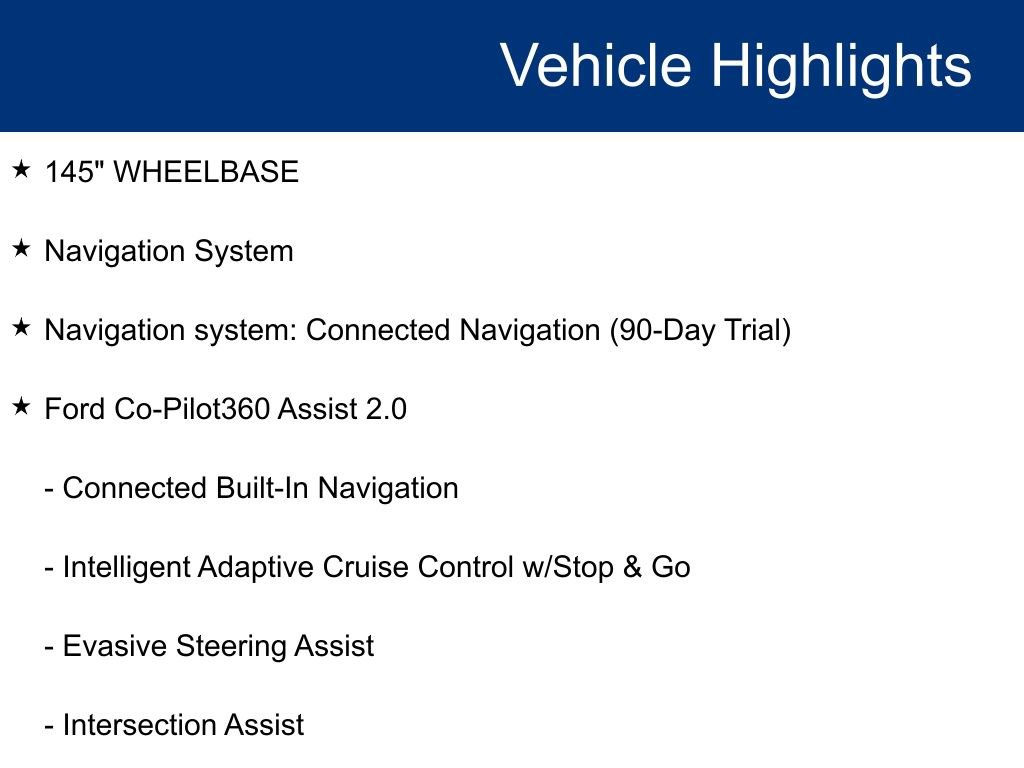 Vehicle Highlights

★ 145" WHEELBASE

★ Navigation System

★ Navigation system: Connected Navigation (90-Day Trial)

★ Ford Co-Pilot360 Assist 2.0

- Connected Built-In Navigation

- Intelligent Adaptive Cruise Control w/Stop & Go

- Evasive Steering Assist

- Intersection Assist